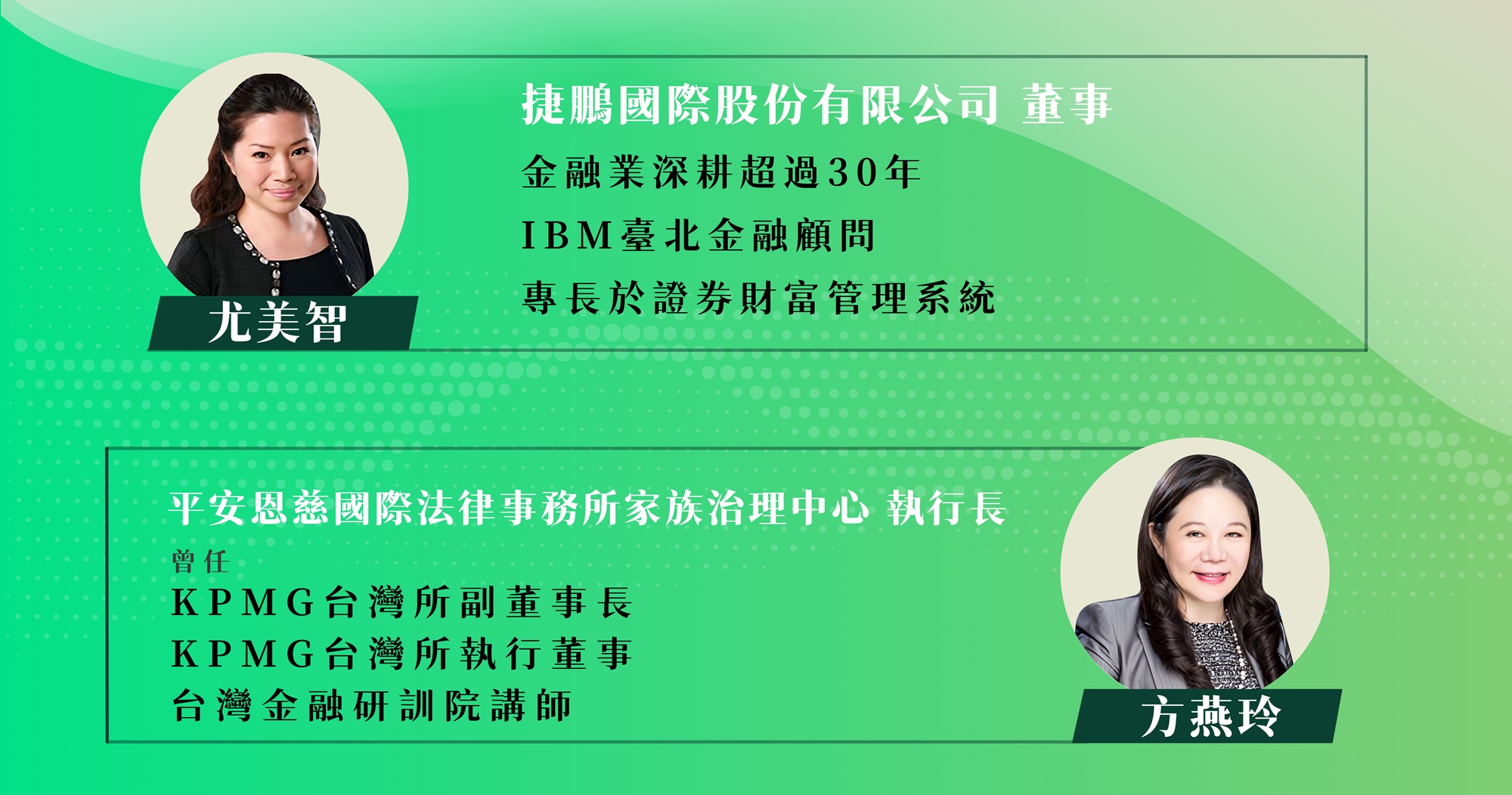 尤美智

捷鵬國際股份有限公司 董事
金融業深耕超過30年
IBM臺北金融顧問
專長於證券財富管理系統

平安恩慈國際法律事務所家族治理中心 執行長
曾任
KPMG台灣所副董事長
KPMG台灣所執行董事
台灣金融研訓院講師

方燕玲